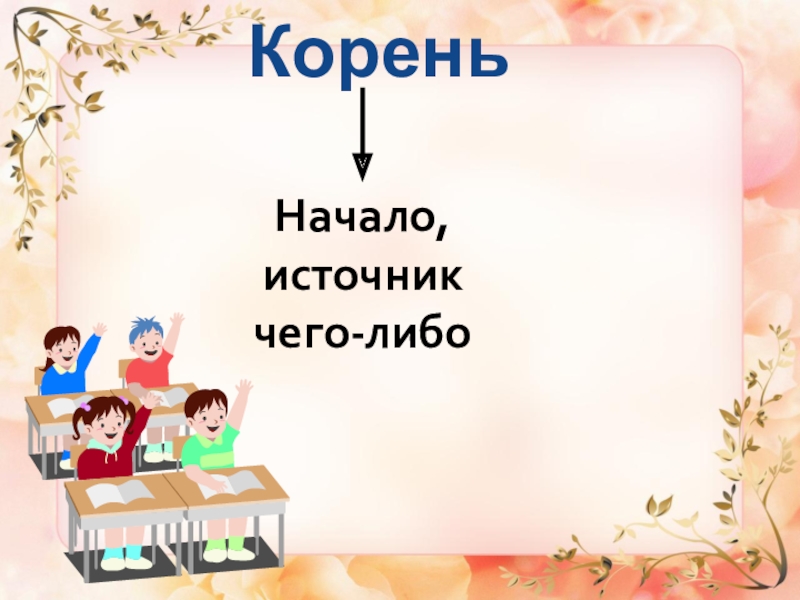 Корень

Начало, источник чего-либо